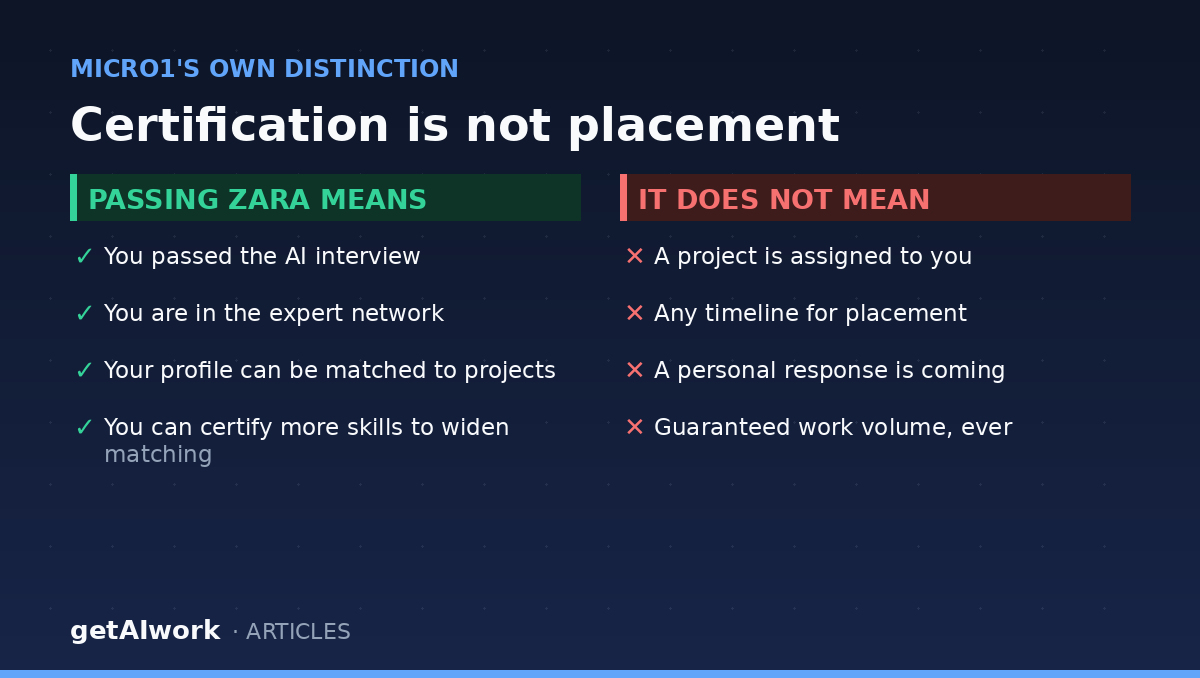 MICRO1'S OWN DISTINCTION

Certification is not placement

PASSING ZARA MEANS

✓ You passed the AI interview

✓ You are in the expert network

✓ Your profile can be matched to projects

✓ You can certify more skills to widen matching

IT DOES NOT MEAN

✕ A project is assigned to you

✕ Any timeline for placement

✕ A personal response is coming

✕ Guaranteed work volume, ever

getAIwork · ARTICLES